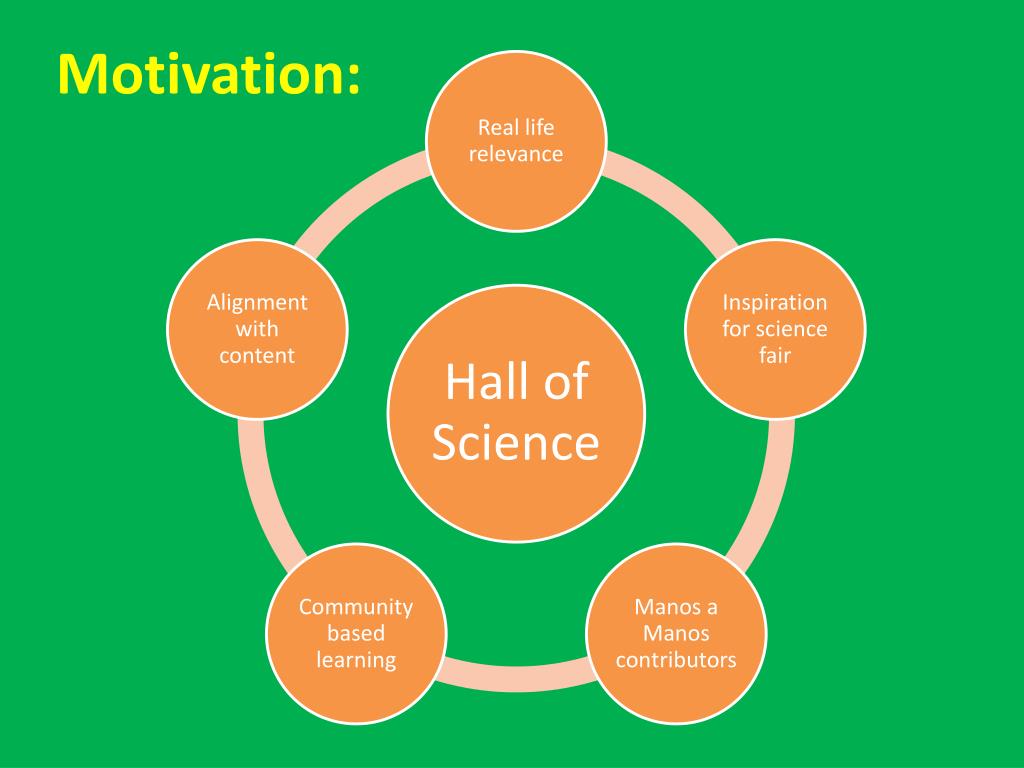 Motivation:

Hall of Science

Real life relevance

Inspiration for science fair

Manos a Manos contributors

Community based learning

Alignment with content